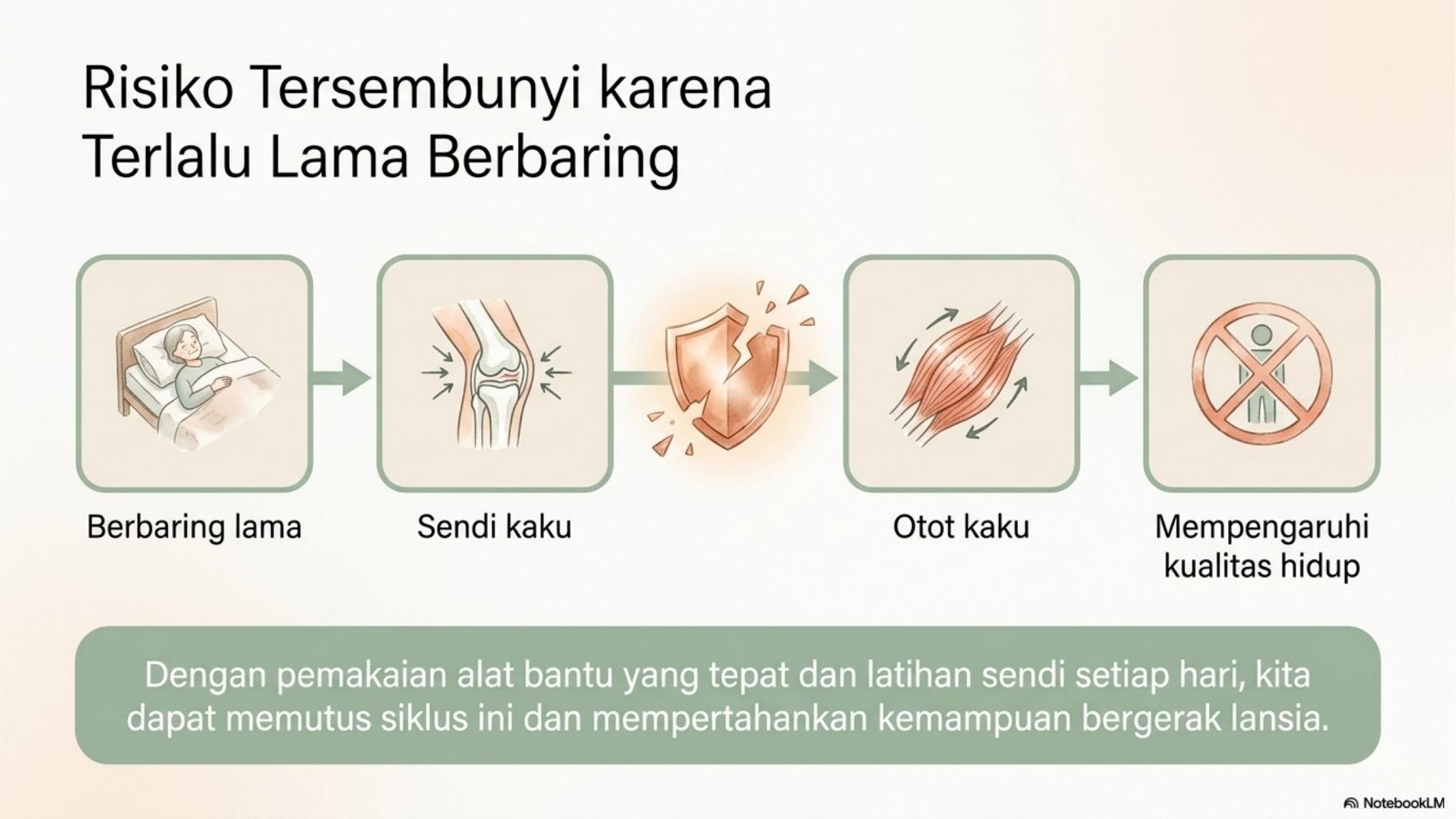 Risiko Tersembunyi karena Terlalu Lama Berbaring

Berbaring lama

Sendi kaku

Otot kaku

Mempengaruhi kualitas hidup

Dengan pemakaian alat bantu yang tepat dan latihan sendi setiap hari, kita dapat memutus siklus ini dan mempertahankan kemampuan bergerak lansia.

NotebookLM